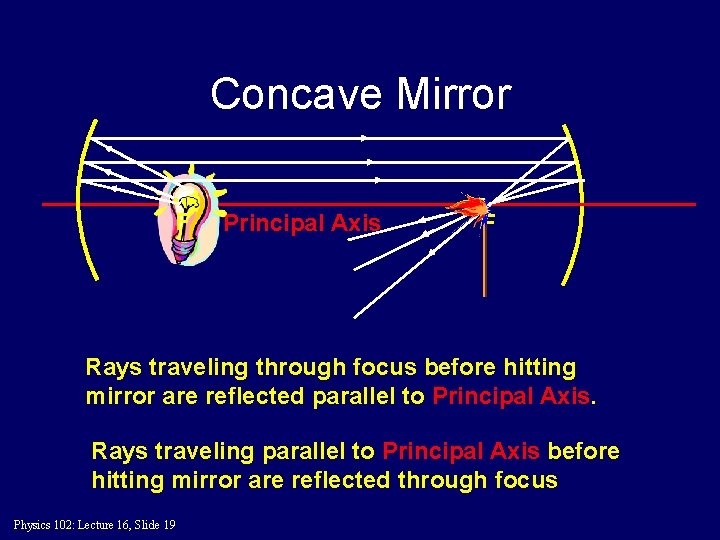 Concave Mirror

F

Principal Axis

F

Rays traveling through focus before hitting mirror are reflected parallel to Principal Axis.

Rays traveling parallel to Principal Axis before hitting mirror are reflected through focus

Physics 102: Lecture 16, Slide 19